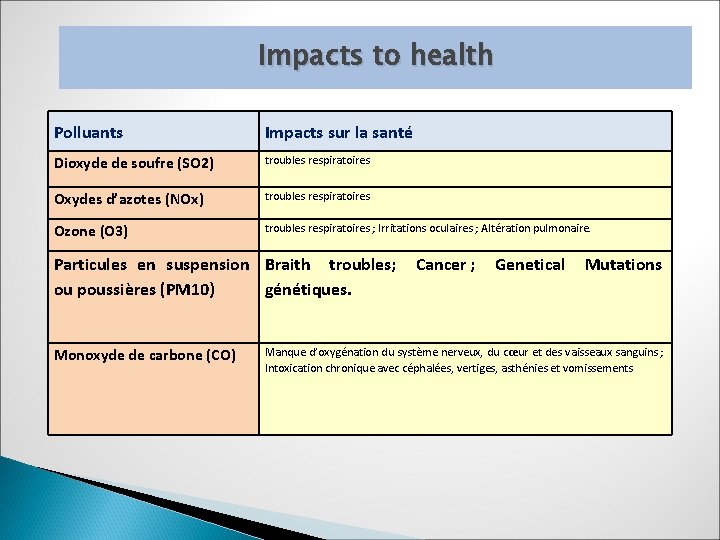 Impacts to health

| Polluants | Impacts sur la santé |
|---|---|
| Dioxyde de soufre (SO2) | troubles respiratoires |
| Oxydes d'azotes (NOx) | troubles respiratoires |
| Ozone (O3) | troubles respiratoires ; Irritations oculaires ; Altération pulmonaire. |
| Particules en suspension ou poussières (PM10) | Braith troubles; Cancer ; Genetical Mutations génétiques. |
| Monoxyde de carbone (CO) | Manque d'oxygénation du système nerveux, du cœur et des vaisseaux sanguins ; Intoxication chronique avec céphalées, vertiges, asthénies et vomissements |